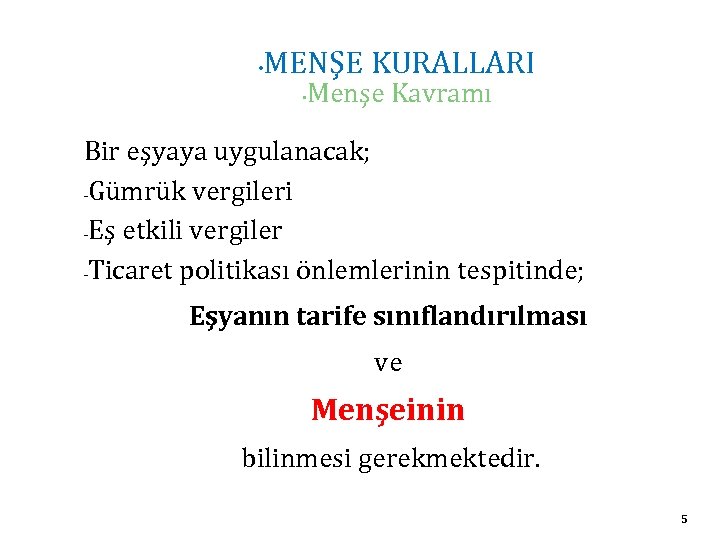 •MENŞE KURALLARI
•Menşe Kavramı

Bir eşyaya uygulanacak;
-Gümrük vergileri
-Eş etkili vergiler
-Ticaret politikası önlemlerinin tespitinde;

Eşyanın tarife sınıflandırılması

ve

Menşeinin

bilinmesi gerekmektedir.

5